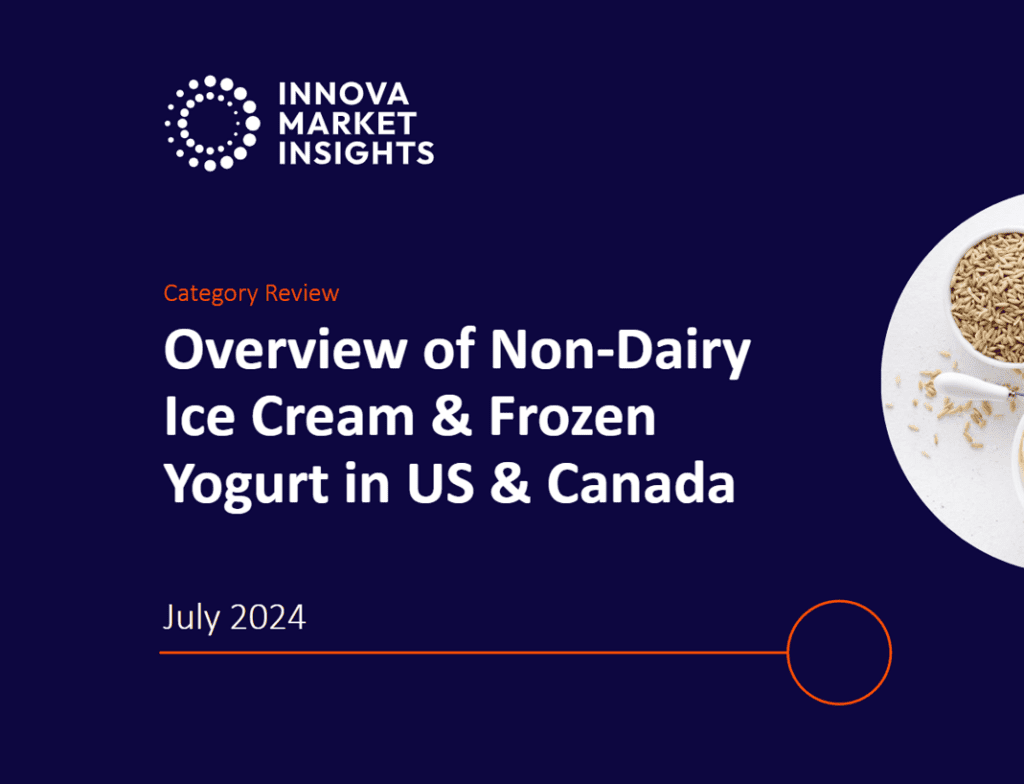 INNOVA MARKET INSIGHTS

Category Review

Overview of Non-Dairy Ice Cream & Frozen Yogurt in US & Canada

July 2024